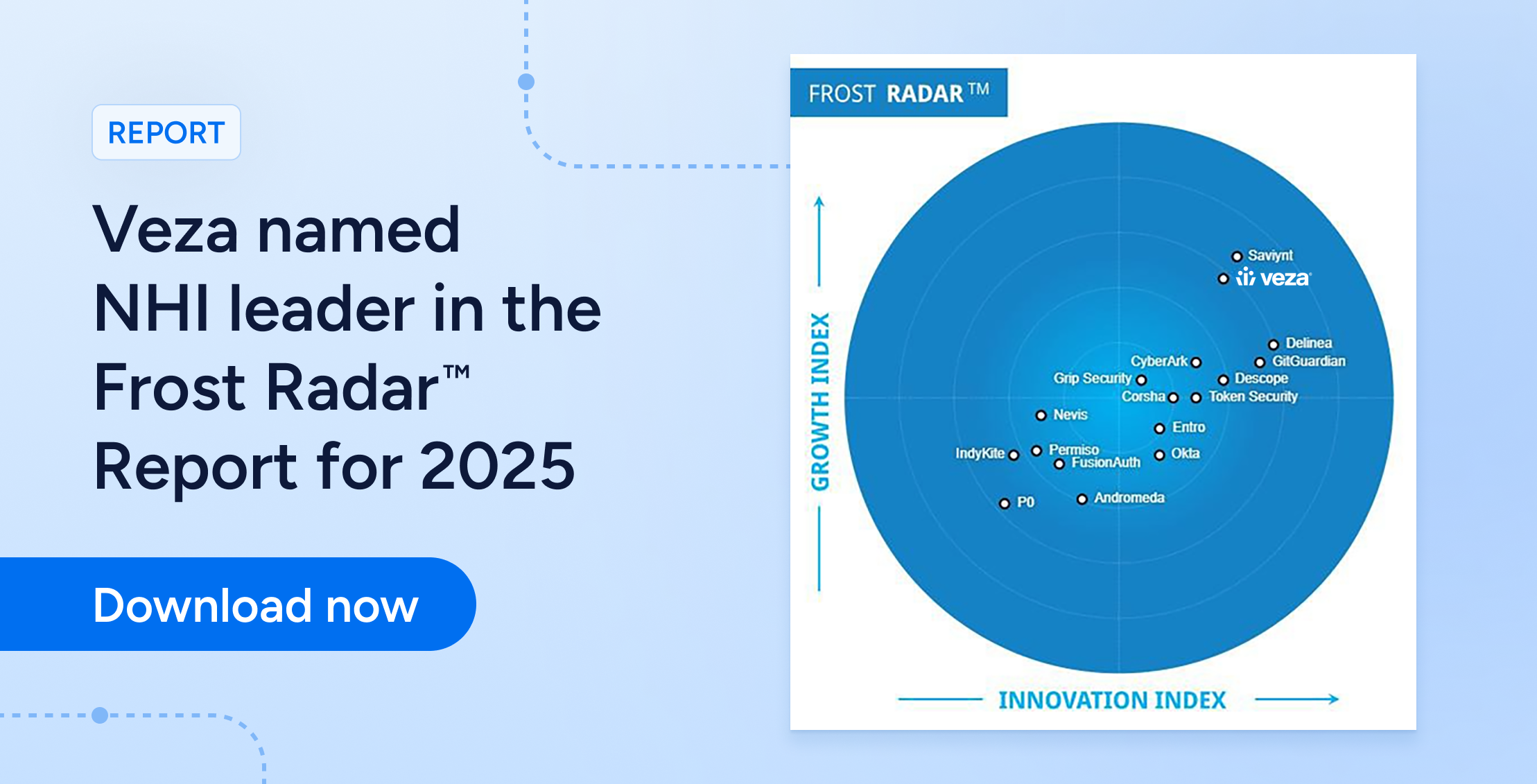 REPORT

Veza named NHI leader in the Frost Radar™ Report for 2025

Download now

FROST RADAR™

GROWTH INDEX

Saviynt
veza
Delinea
GitGuardian
CyberArk
Grip Security
Descope
Corsha
Token Security
Nevis
Entro
IndyKite
Permiso
FusionAuth
Okta
P0
Andromeda

INNOVATION INDEX